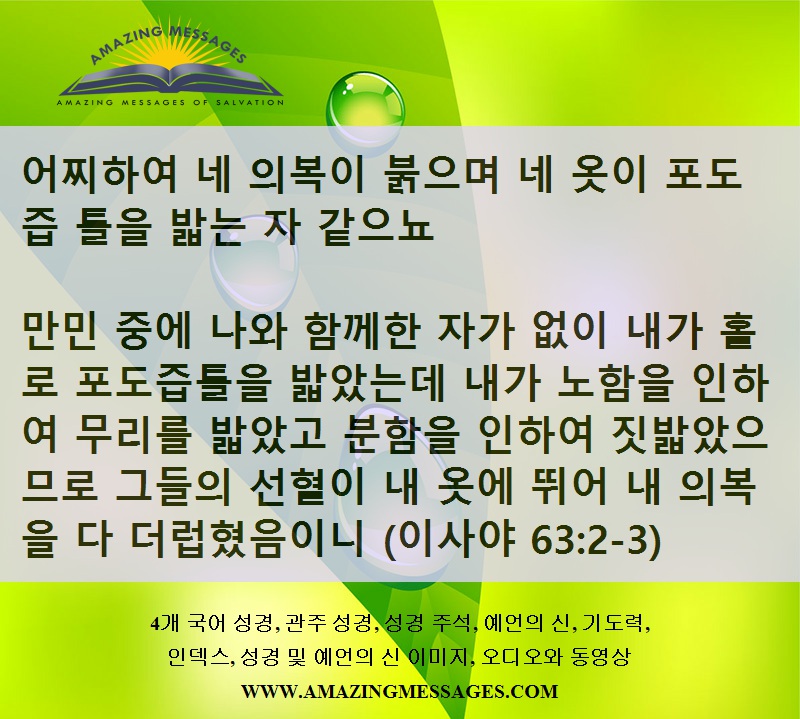 AMAZING MESSAGES
AMAZING MESSAGES OF SALVATION

어찌하여 네 의복이 붉으며 네 옷이 포도즙 틀을 밟는 자 같으뇨

만민 중에 나와 함께한 자가 없이 내가 홀로 포도즙틀을 밟았는데 내가 노함을 인하여 무리를 밟았고 분함을 인하여 짓밟았으므로 그들의 선혈이 내 옷에 뛰어 내 의복을 다 더럽혔음이니 (이사야 63:2-3)

4개 국어 성경, 관주 성경, 성경 주석, 예언의 신, 기도력, 인덱스, 성경 및 예언의 신 이미지, 오디오와 동영상
WWW.AMAZINGMESSAGES.COM